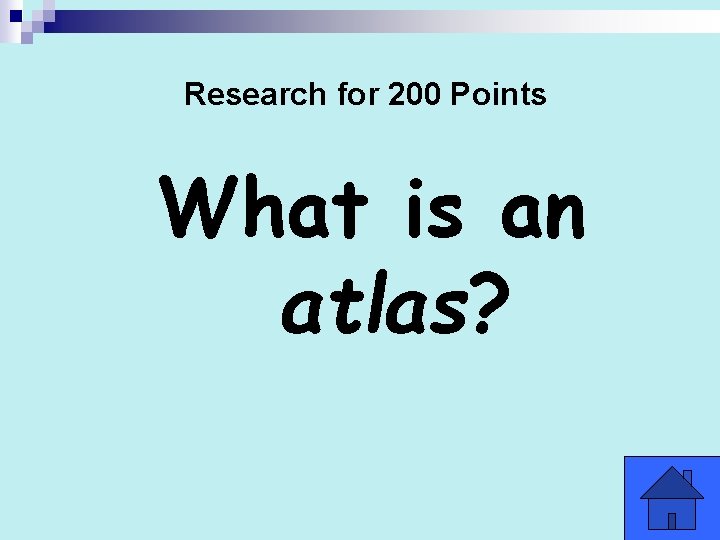 Research for 200 Points

What is an atlas?